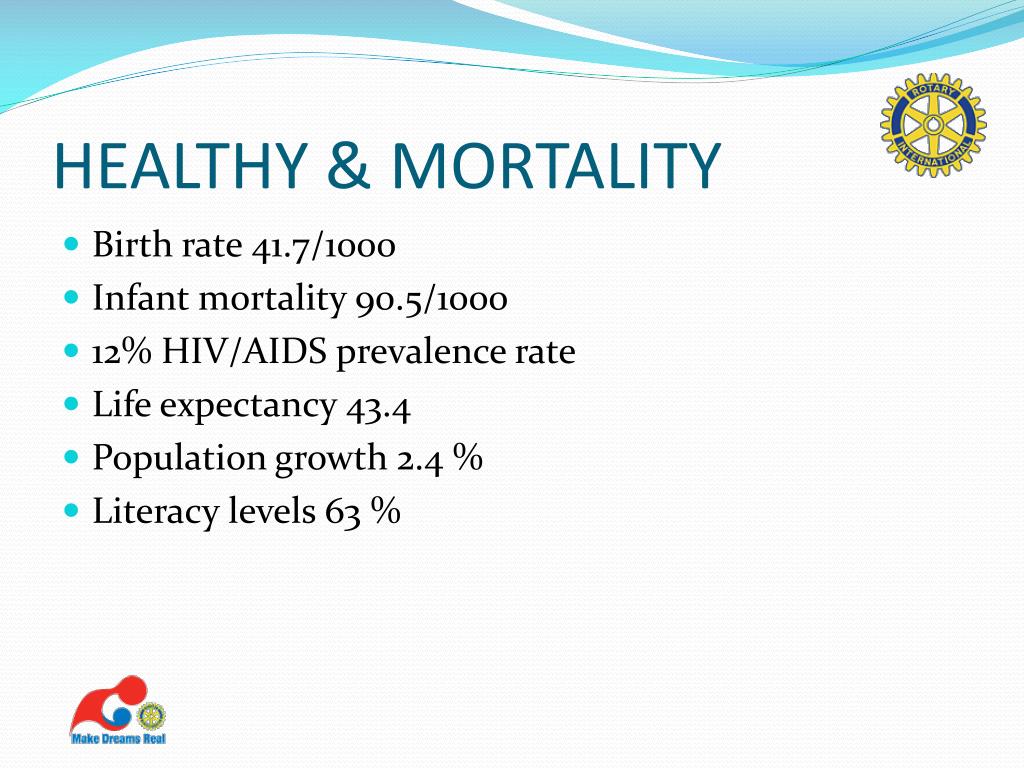 ROTARY INTERNATIONAL

HEALTHY & MORTALITY

- Birth rate 41.7/1000
- Infant mortality 90.5/1000
- 12% HIV/AIDS prevalence rate
- Life expectancy 43.4
- Population growth 2.4 %
- Literacy levels 63 %

Make Dreams Real